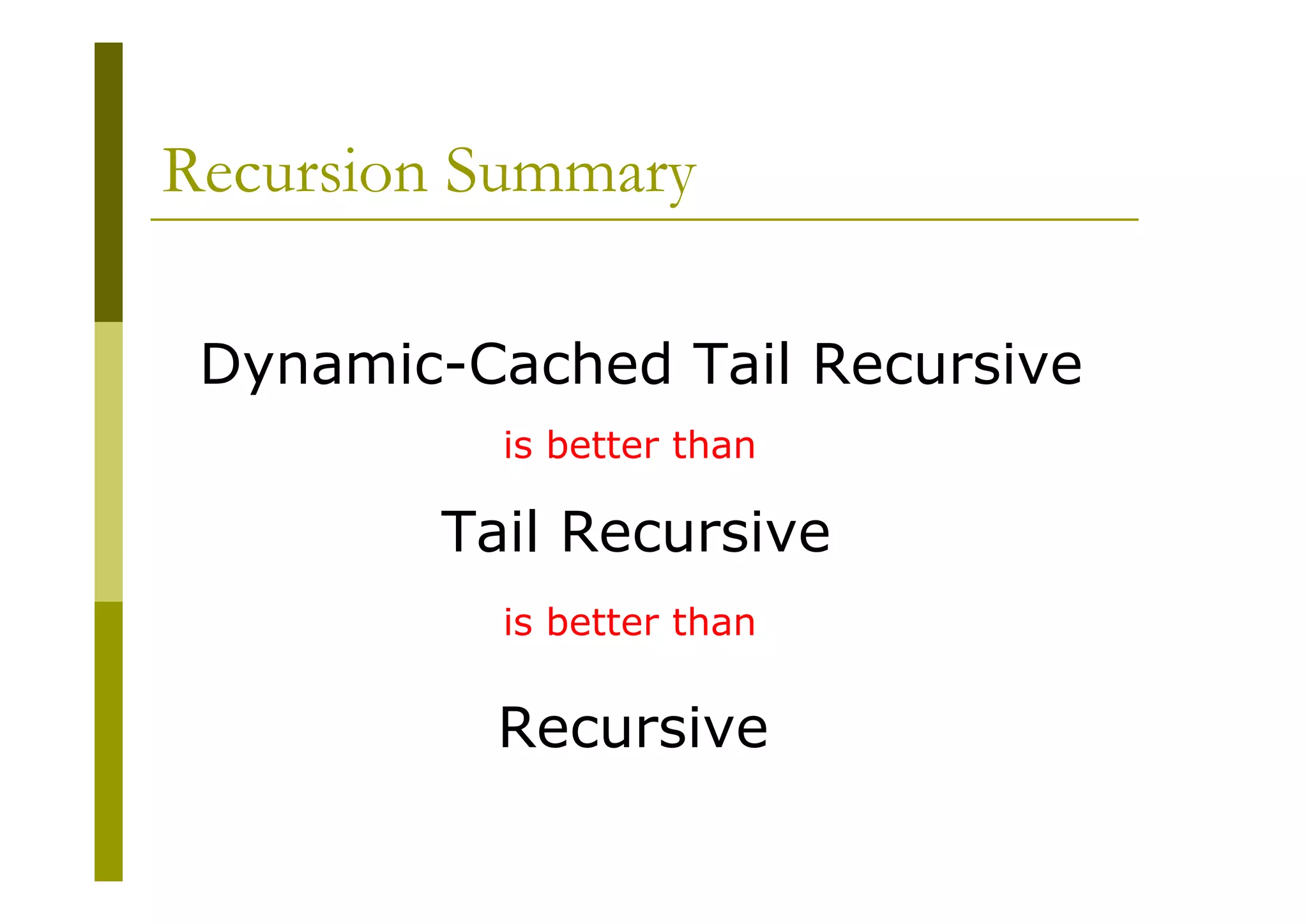 Recursion Summary

Dynamic-Cached Tail Recursive

is better than

Tail Recursive

is better than

Recursive